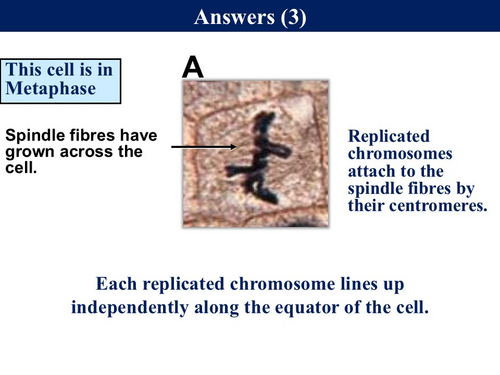 Answers (3)

This cell is in Metaphase

A

Spindle fibres have grown across the cell.

Replicated chromosomes attach to the spindle fibres by their centromeres.

Each replicated chromosome lines up independently along the equator of the cell.